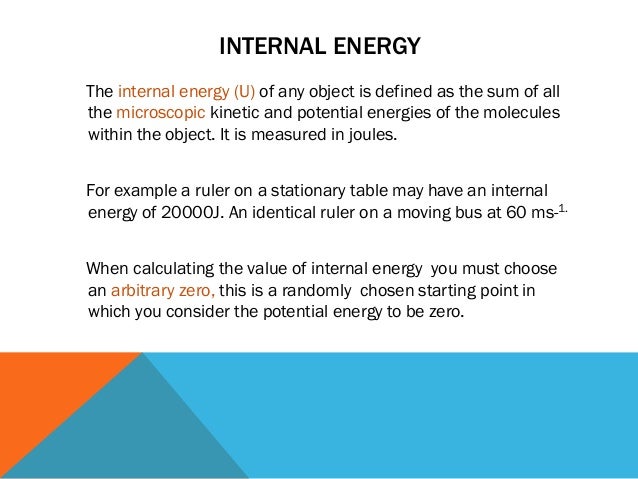 INTERNAL ENERGY

The internal energy (U) of any object is defined as the sum of all the microscopic kinetic and potential energies of the molecules within the object. It is measured in joules.

For example a ruler on a stationary table may have an internal energy of 20000J. An identical ruler on a moving bus at 60 ms$^{-1.}$

When calculating the value of internal energy you must choose an arbitrary zero, this is a randomly chosen starting point in which you consider the potential energy to be zero.